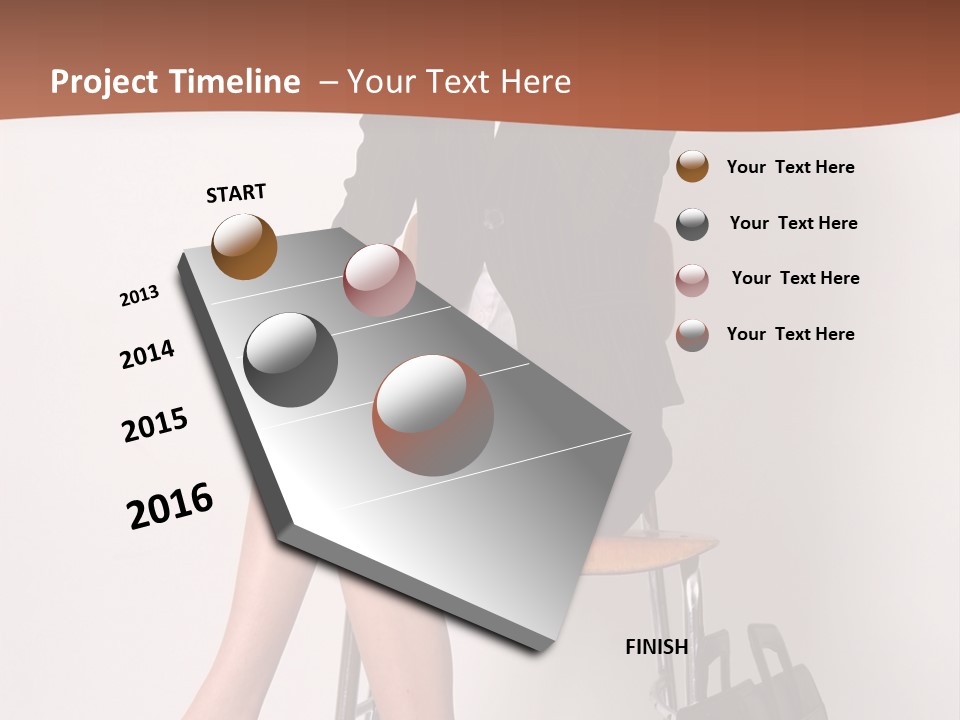 Project Timeline – Your Text Here

START

2013

2014

2015

2016

FINISH

Your Text Here

Your Text Here

Your Text Here

Your Text Here